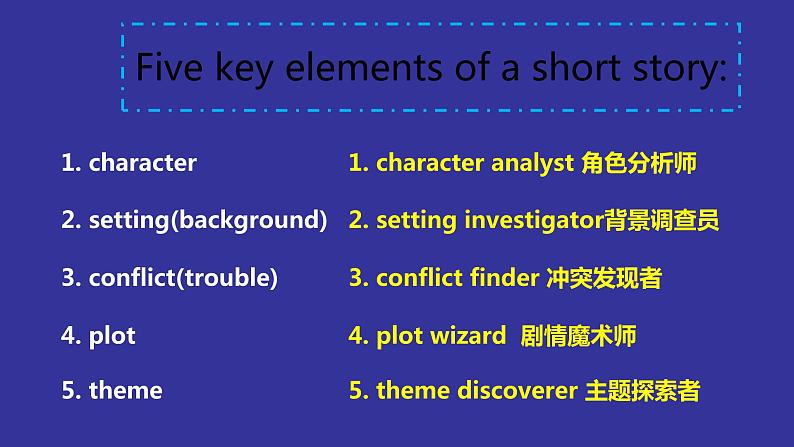 Five key elements of a short story:

1. character
2. setting(background)
3. conflict(trouble)
4. plot
5. theme

1. character analyst 角色分析师
2. setting investigator背景调查员
3. conflict finder 冲突发现者
4. plot wizard 剧情魔术师
5. theme discoverer 主题探索者